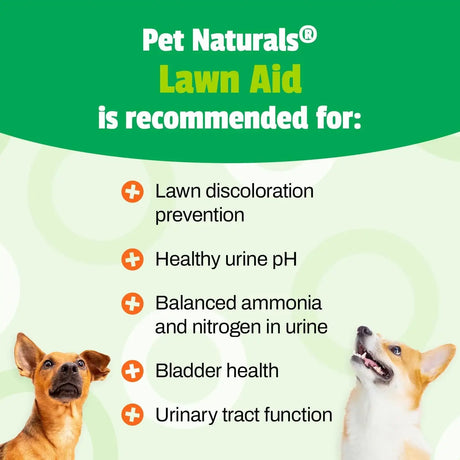 Pet Naturals®
Lawn Aid
is recommended for:

Lawn discoloration prevention

Healthy urine pH

Balanced ammonia and nitrogen in urine

Bladder health

Urinary tract function